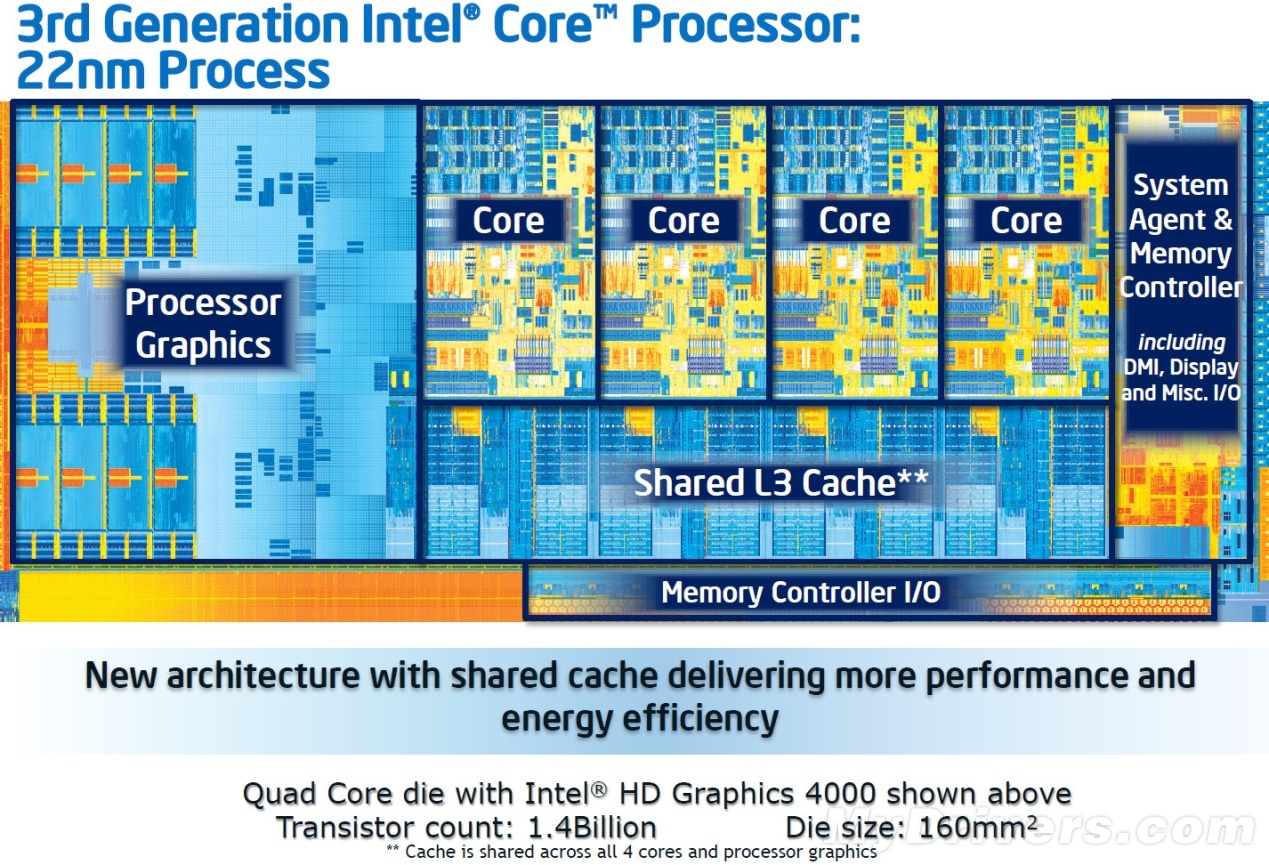 3rd Generation Intel® Core™ Processor: 22nm Process

Processor Graphics

Core

Core

Core

Core

System Agent & Memory Controller

including DMI, Display and Misc. I/O

Shared L3 Cache**

Memory Controller I/O

New architecture with shared cache delivering more performance and energy efficiency

Quad Core die with Intel® HD Graphics 4000 shown above
Transistor count: 1.4Billion Die size: 160mm$^2$
** Cache is shared across all 4 cores and processor graphics

MyDrivers.com